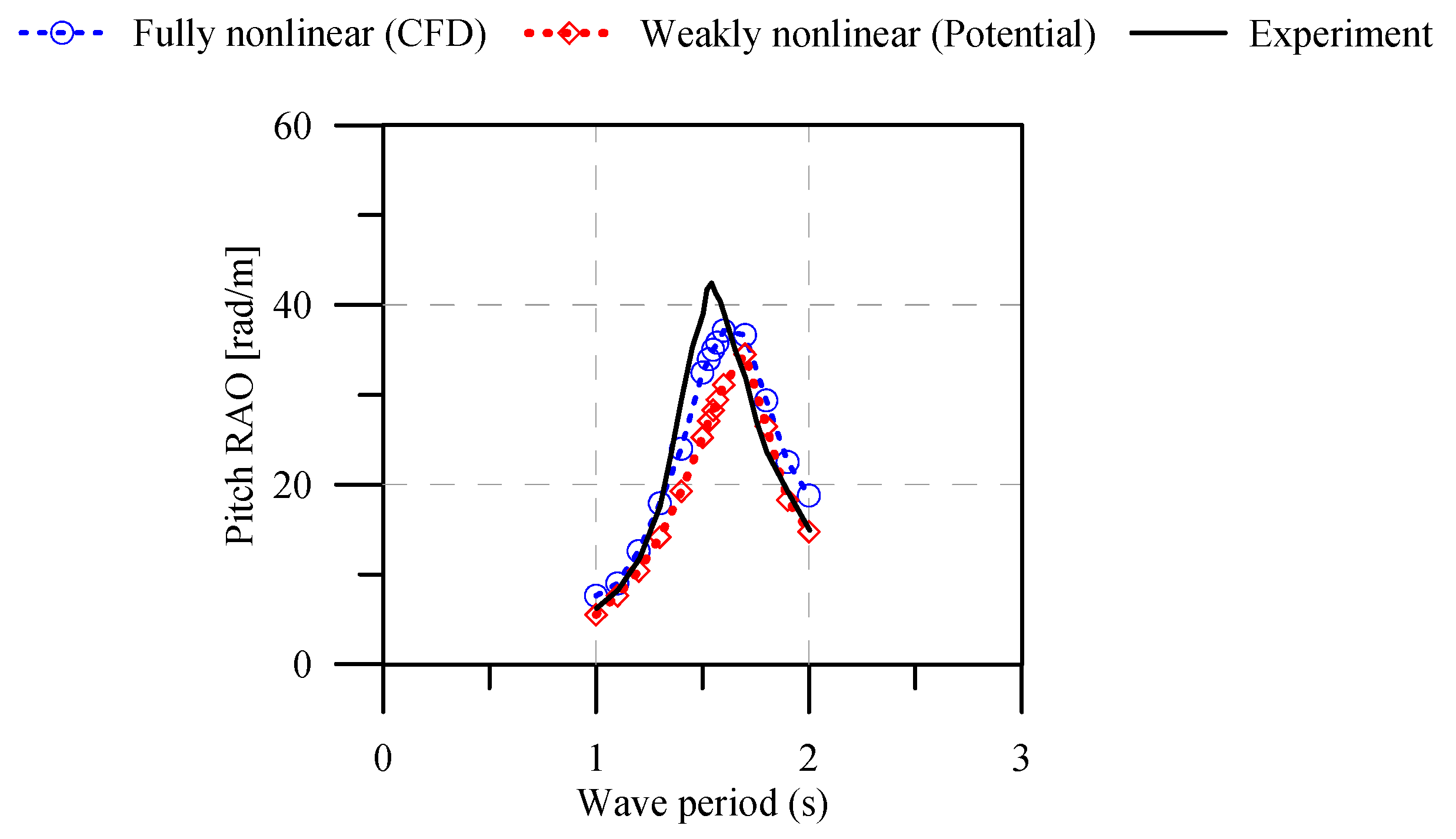 Fully nonlinear (CFD) Weakly nonlinear (Potential) Experiment

60
40
20
0

Pitch RAO [rad/m]

0
1
2
3

Wave period (s)